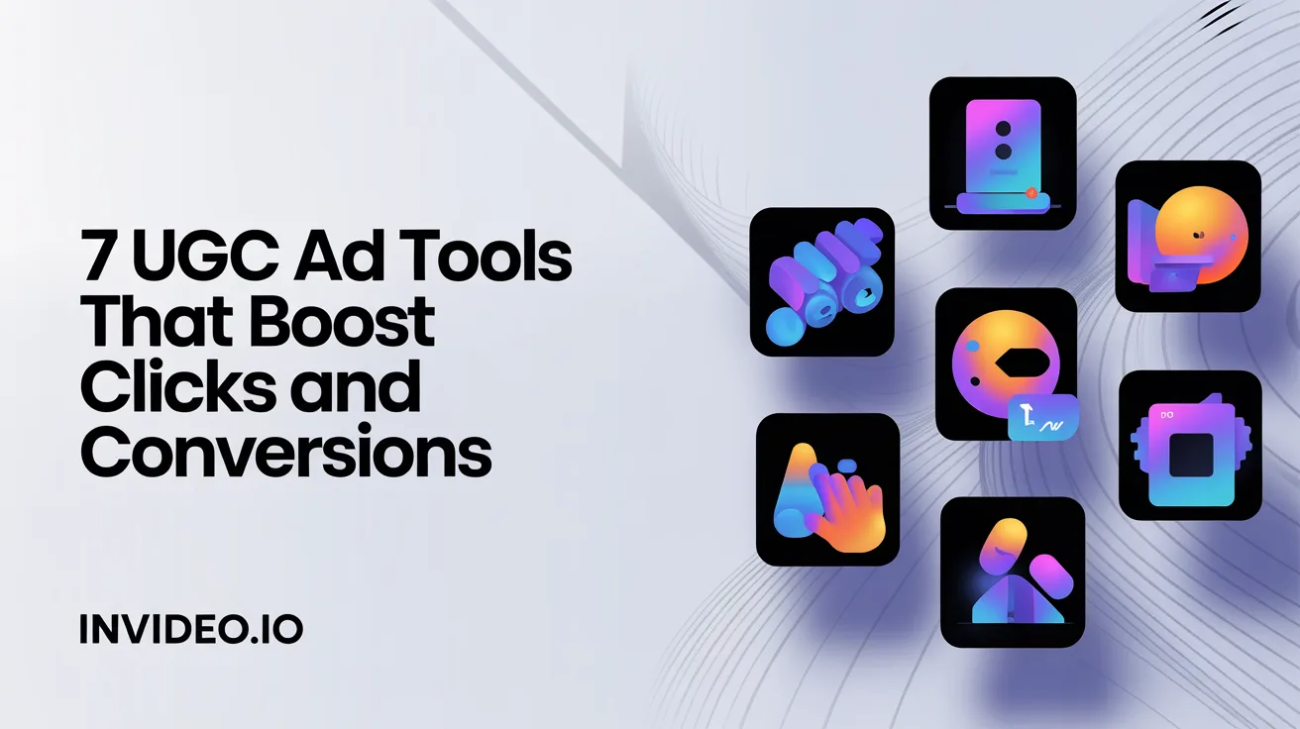 7 UGC Ad Tools That Boost Clicks and Conversions

INVIDEO.IO